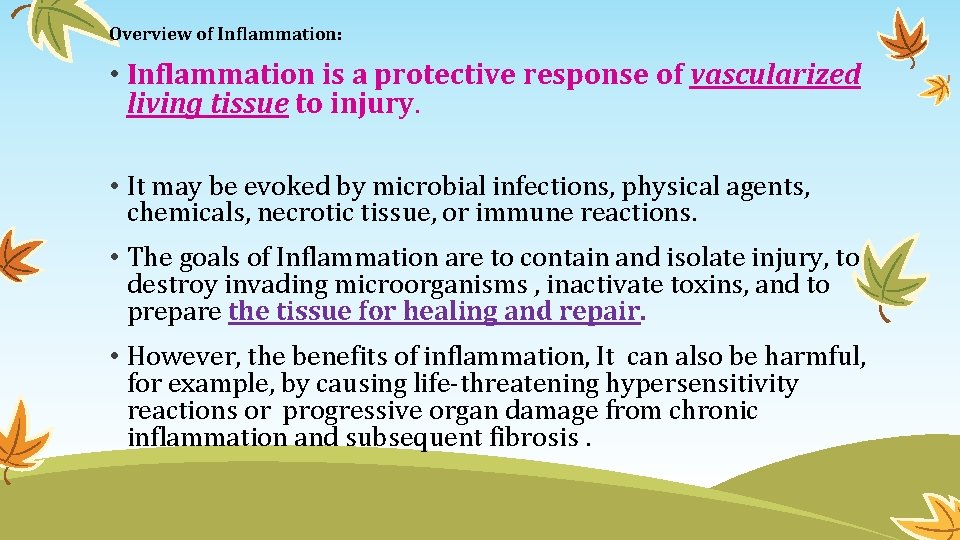 Overview of Inflammation:

• Inflammation is a protective response of vascularized living tissue to injury.

• It may be evoked by microbial infections, physical agents, chemicals, necrotic tissue, or immune reactions.

• The goals of Inflammation are to contain and isolate injury, to destroy invading microorganisms , inactivate toxins, and to prepare the tissue for healing and repair.

• However, the benefits of inflammation, It can also be harmful, for example, by causing life-threatening hypersensitivity reactions or progressive organ damage from chronic inflammation and subsequent fibrosis .